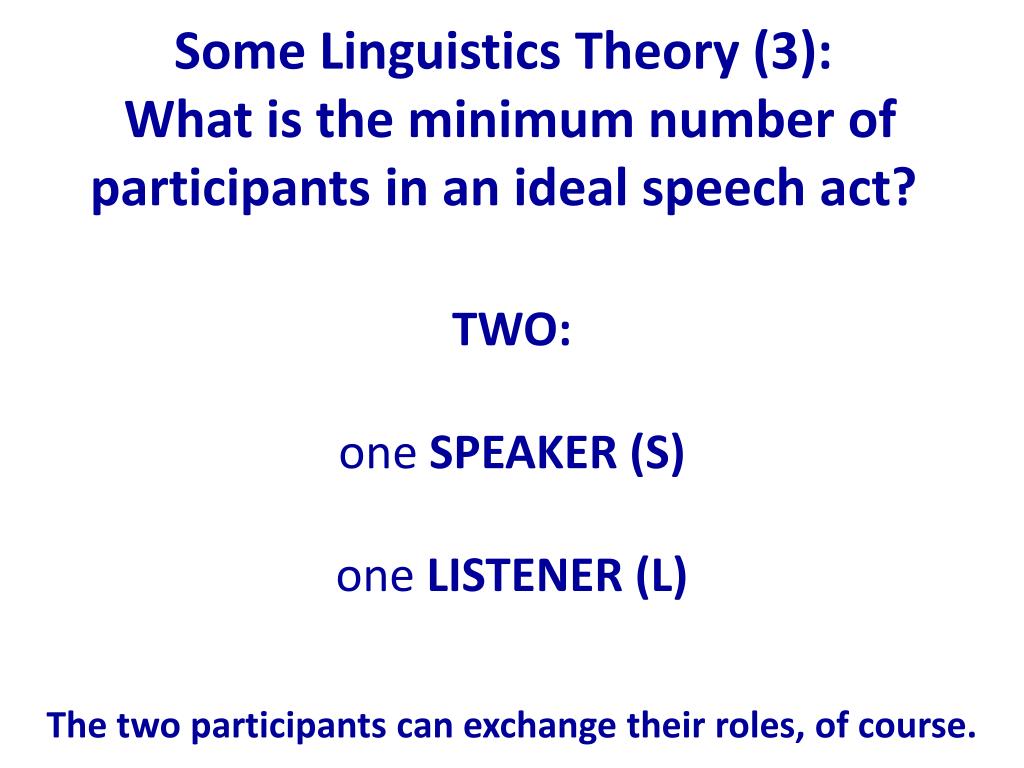 Some Linguistics Theory (3):
What is the minimum number of participants in an ideal speech act?

TWO:

one SPEAKER (S)

one LISTENER (L)

The two participants can exchange their roles, of course.